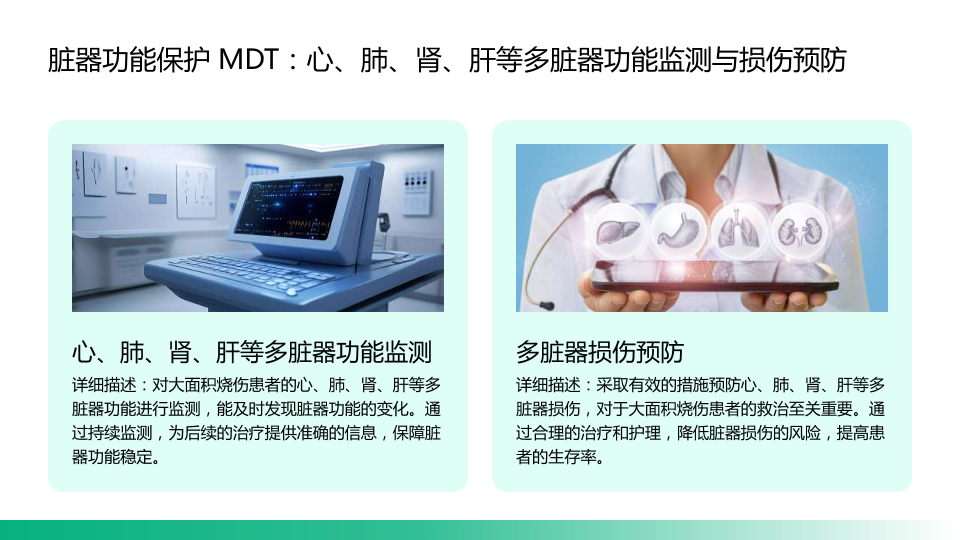 脏器功能保护 MDT：心、肺、肾、肝等多脏器功能监测与损伤预防

心、肺、肾、肝等多脏器功能监测

详细描述：对大面积烧伤患者的心、肺、肾、肝等多脏器功能进行监测，能及时发现脏器功能的变化。通过持续监测，为后续的治疗提供准确的信息，保障脏器功能稳定。

多脏器损伤预防

详细描述：采取有效的措施预防心、肺、肾、肝等多脏器损伤，对于大面积烧伤患者的救治至关重要。通过合理的治疗和护理，降低脏器损伤的风险，提高患者的生存率。